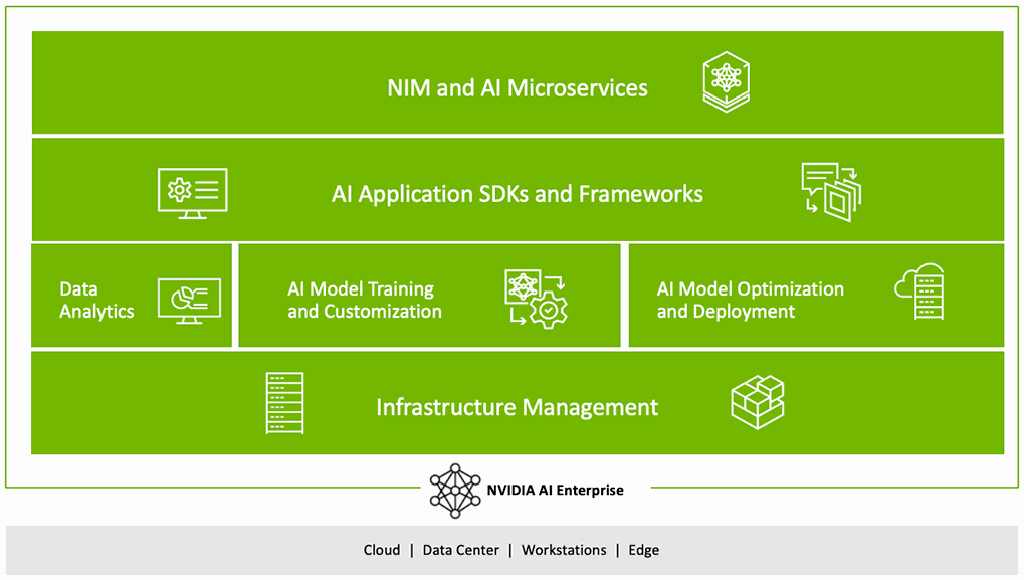 NIM and AI Microservices

AI Application SDKs and Frameworks

Data Analytics

AI Model Training and Customization

AI Model Optimization and Deployment

Infrastructure Management

NVIDIA AI Enterprise

Cloud | Data Center | Workstations | Edge